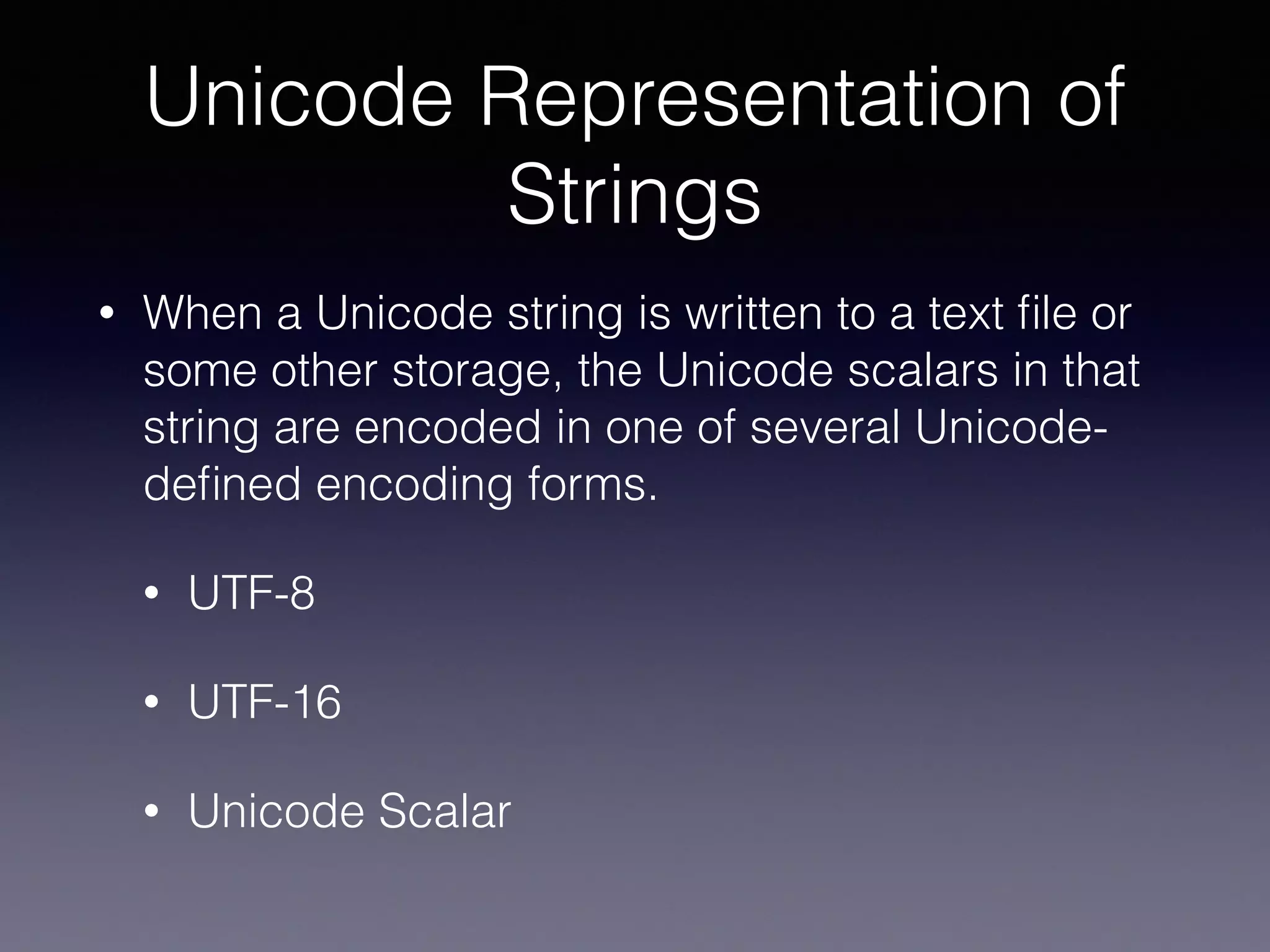 Unicode Representation of Strings

• When a Unicode string is written to a text file or some other storage, the Unicode scalars in that string are encoded in one of several Unicode-defined encoding forms.

• UTF-8

• UTF-16

• Unicode Scalar